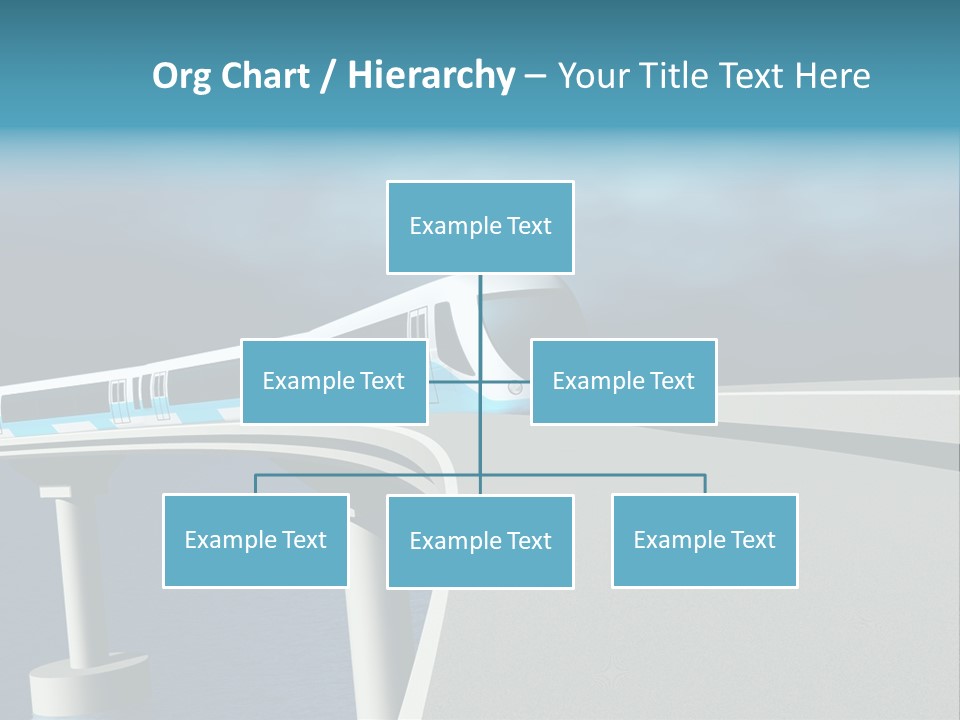 Org Chart / Hierarchy – Your Title Text Here

Example Text

Example Text

Example Text

Example Text

Example Text

Example Text